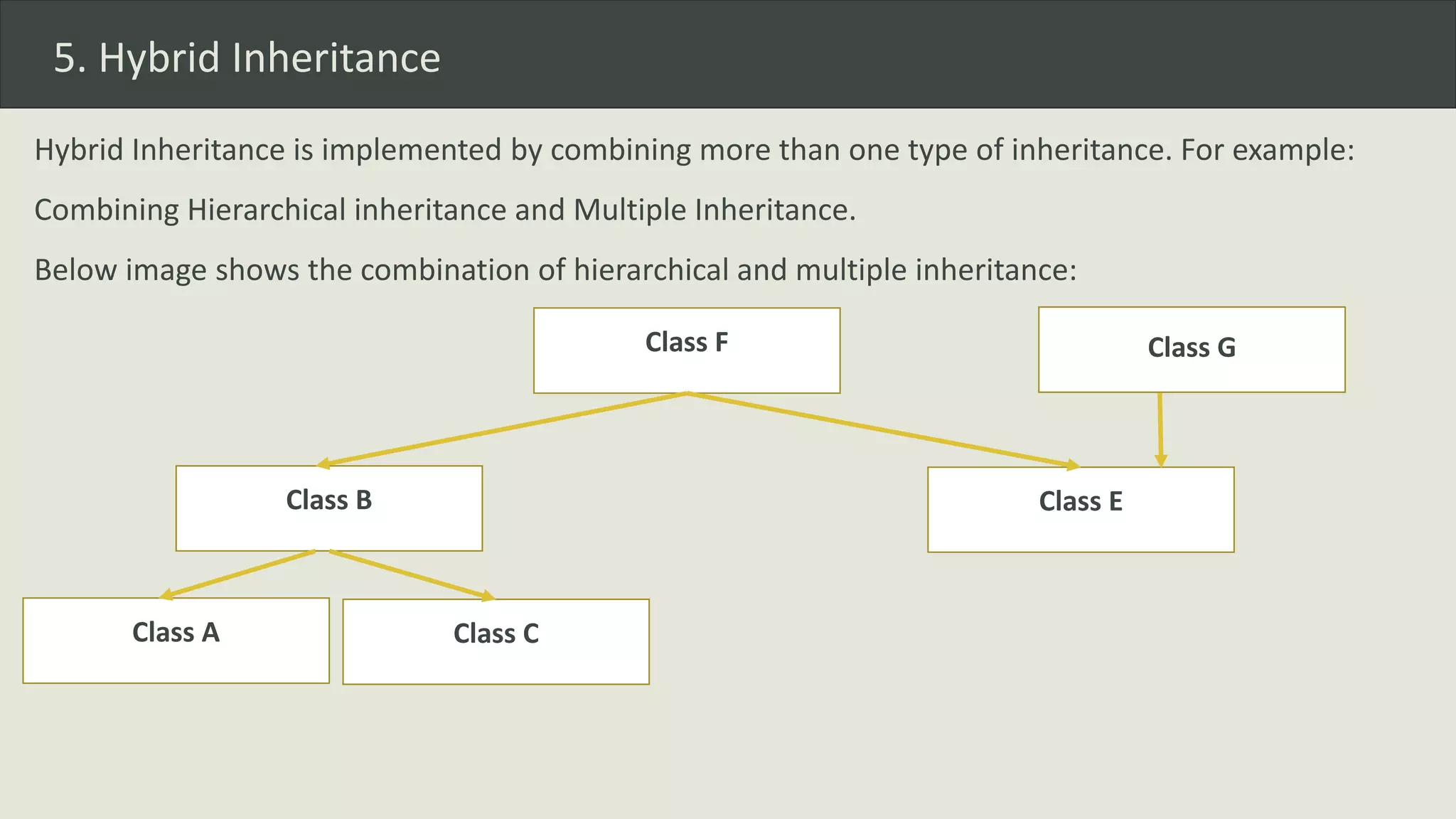 5. Hybrid Inheritance

Hybrid Inheritance is implemented by combining more than one type of inheritance. For example:

Combining Hierarchical inheritance and Multiple Inheritance.

Below image shows the combination of hierarchical and multiple inheritance:

Class F

Class G

Class B

Class E

Class A

Class C